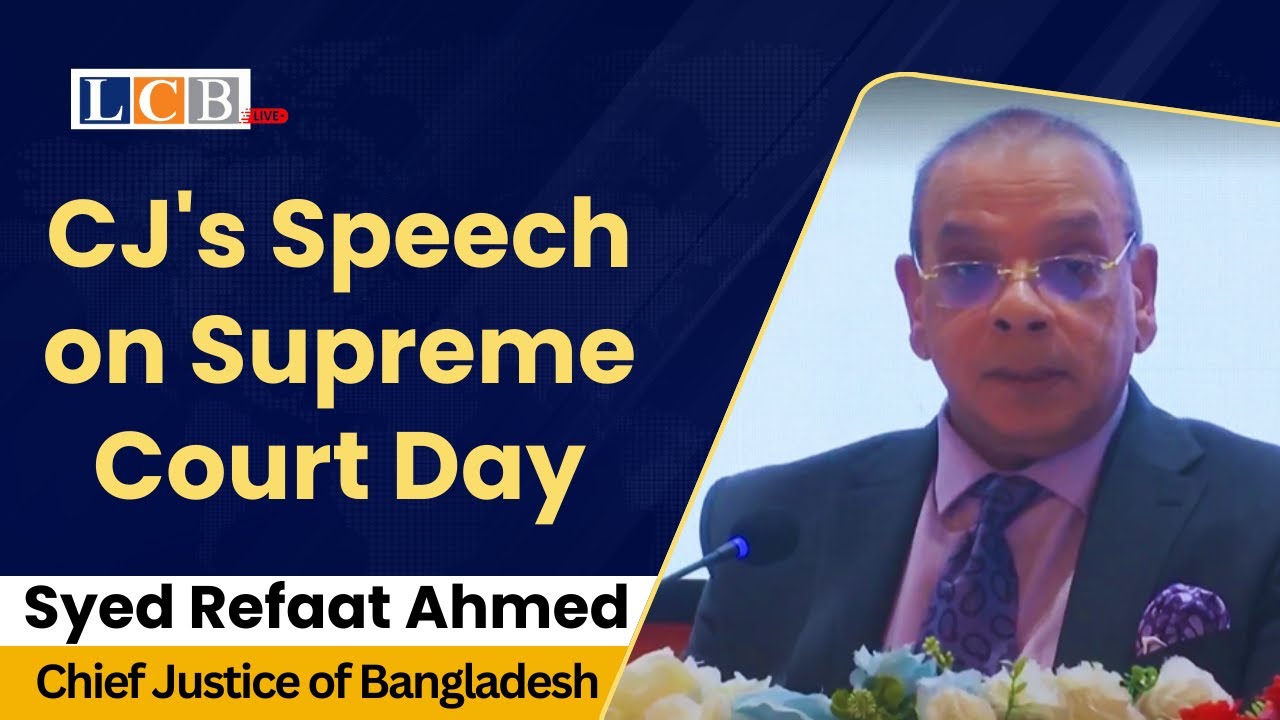 LCB LIVE

CJ's Speech on Supreme Court Day

Syed Refaat Ahmed

Chief Justice of Bangladesh